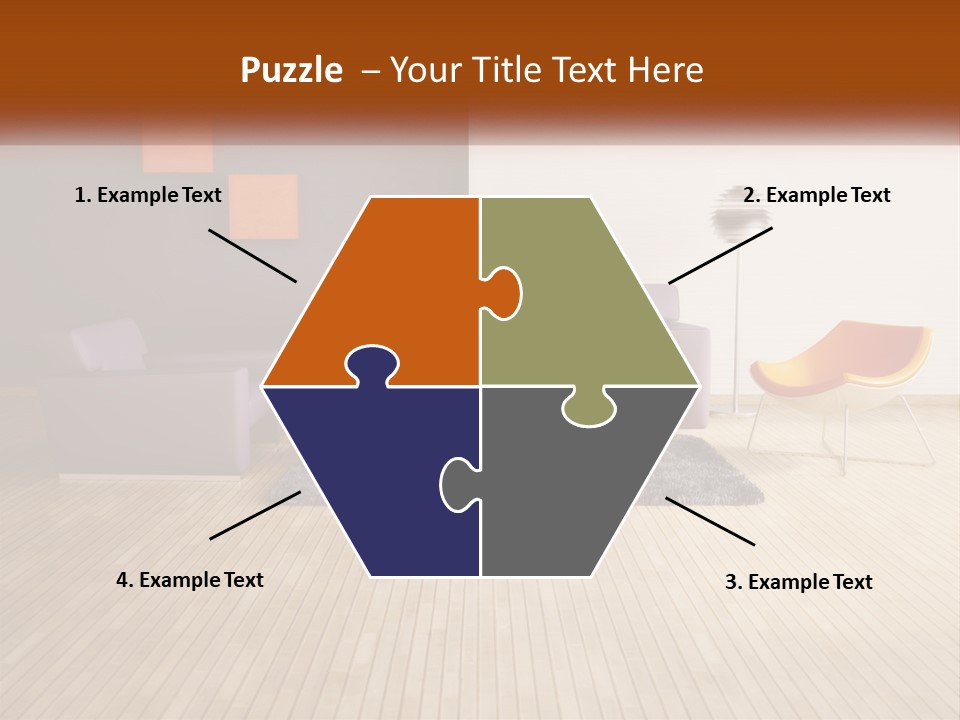 Puzzle – Your Title Text Here

1. Example Text

2. Example Text

4. Example Text

3. Example Text